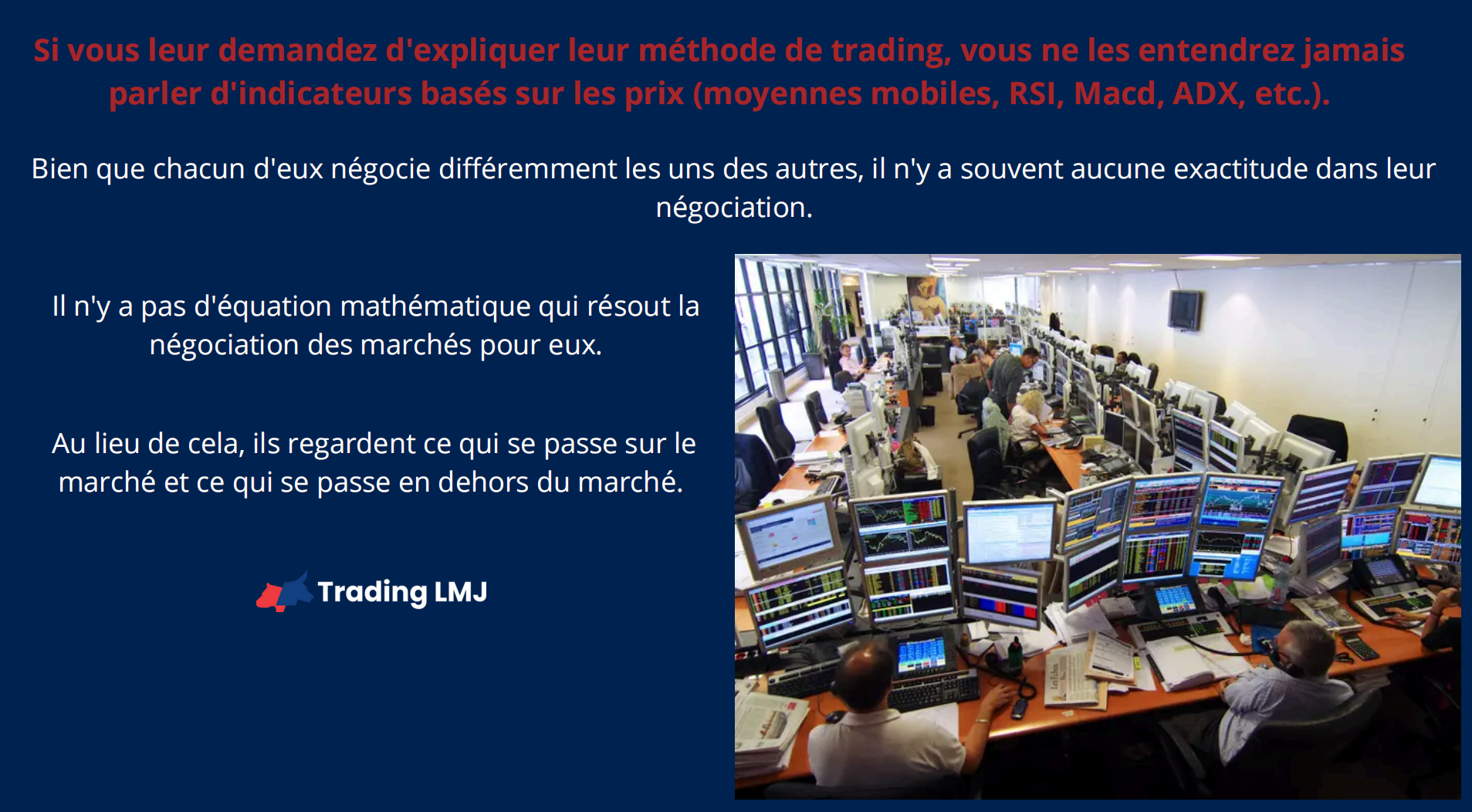 Si vous leur demandez d'expliquer leur méthode de trading, vous ne les entendrez jamais parler d'indicateurs basés sur les prix (moyennes mobiles, RSI, Macd, ADX, etc.).

Bien que chacun d'eux négocie différemment les uns des autres, il n'y a souvent aucune exactitude dans leur négociation.

Il n'y a pas d'équation mathématique qui résout la négociation des marchés pour eux.

Au lieu de cela, ils regardent ce qui se passe sur le marché et ce qui se passe en dehors du marché.

Trading LMJ